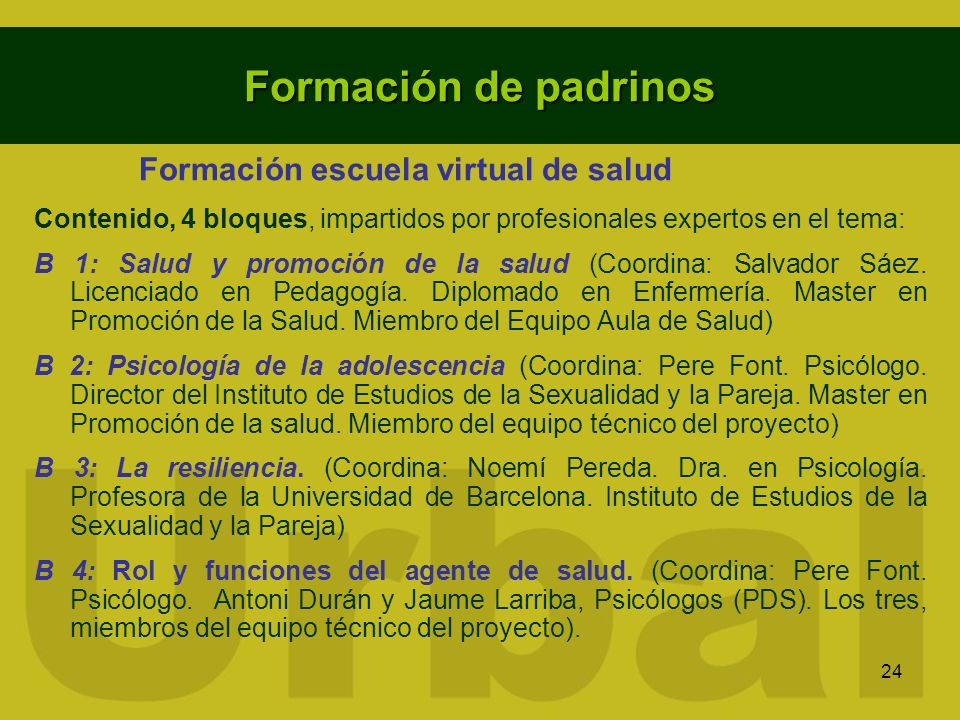 Formación de padrinos

Formación escuela virtual de salud

Contenido, 4 bloques, impartidos por profesionales expertos en el tema:

B 1: Salud y promoción de la salud (Coordina: Salvador Sáez. Licenciado en Pedagogía. Diplomado en Enfermería. Master en Promoción de la Salud. Miembro del Equipo Aula de Salud)

B 2: Psicología de la adolescencia (Coordina: Pere Font. Psicólogo. Director del Instituto de Estudios de la Sexualidad y la Pareja. Master en Promoción de la salud. Miembro del equipo técnico del proyecto)

B 3: La resiliencia. (Coordina: Noemí Pereda. Dra. en Psicología. Profesora de la Universidad de Barcelona. Instituto de Estudios de la Sexualidad y la Pareja)

B 4: Rol y funciones del agente de salud. (Coordina: Pere Font. Psicólogo. Antoni Durán y Jaume Larriba, Psicólogos (PDS). Los tres, miembros del equipo técnico del proyecto).

Urbal

24